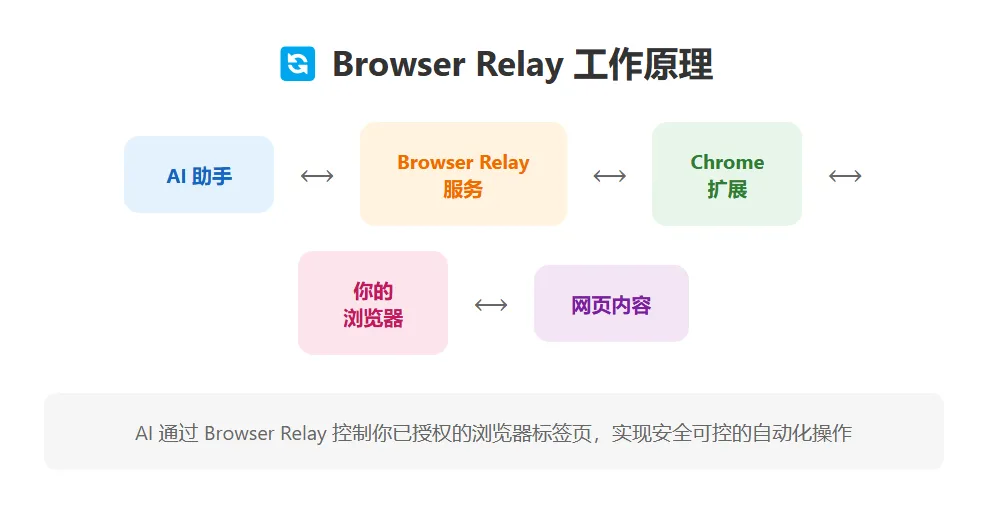 Browser Relay 工作原理

AI 助手 ⟷ Browser Relay 服务 ⟷ Chrome 扩展 ⟷

你的浏览器 ⟷ 网页内容

AI 通过 Browser Relay 控制你已授权的浏览器标签页，实现安全可控的自动化操作